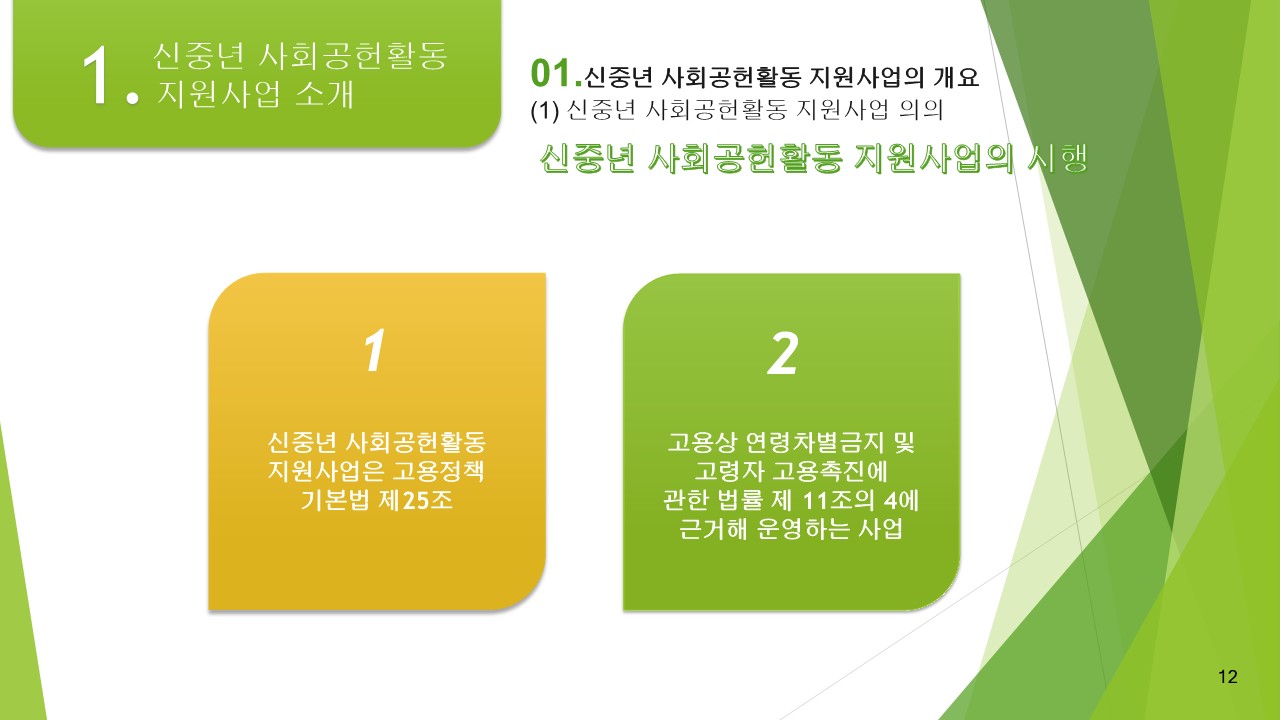 1. 신중년 사회공헌활동 지원사업 소개

01.신중년 사회공헌활동 지원사업의 개요
(1) 신중년 사회공헌활동 지원사업 의의

신중년 사회공헌활동 지원사업의 시행

1

신중년 사회공헌활동 지원사업은 고용정책 기본법 제25조

2

고용상 연령차별금지 및 고령자 고용촉진에 관한 법률 제 11조의 4에 근거해 운영하는 사업

12